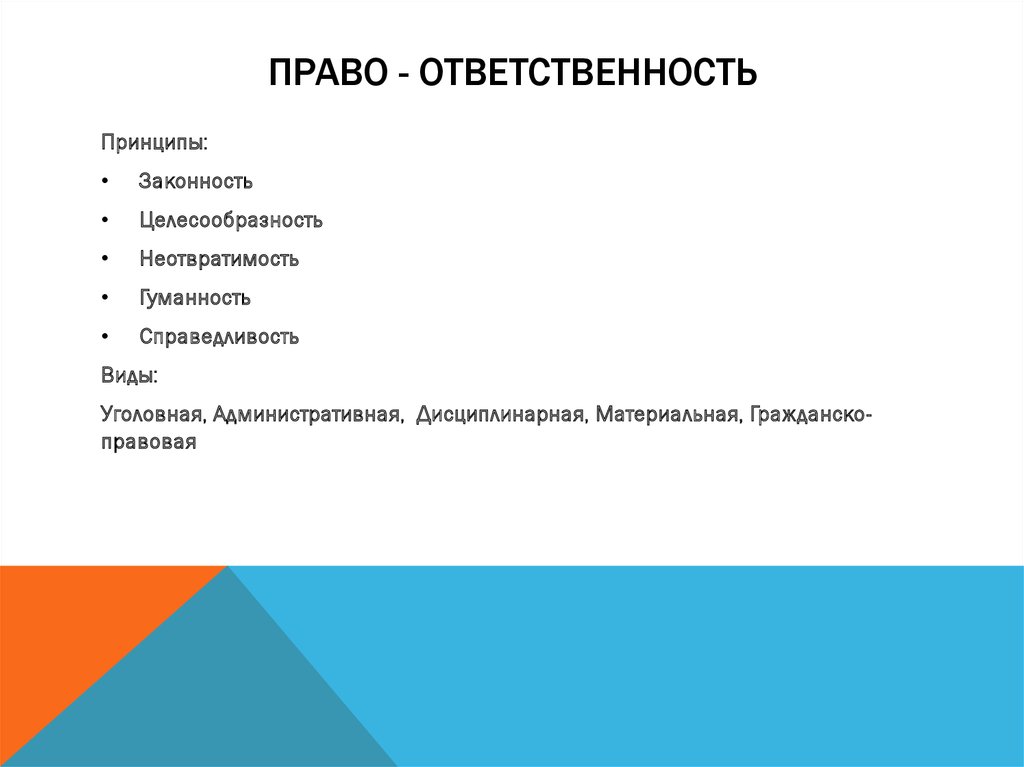 ПРАВО - ОТВЕТСТВЕННОСТЬ

Принципы:

• Законность

• Целесообразность

• Неотвратимость

• Гуманность

• Справедливость

Виды:

Уголовная, Административная, Дисциплинарная, Материальная, Гражданско-правовая